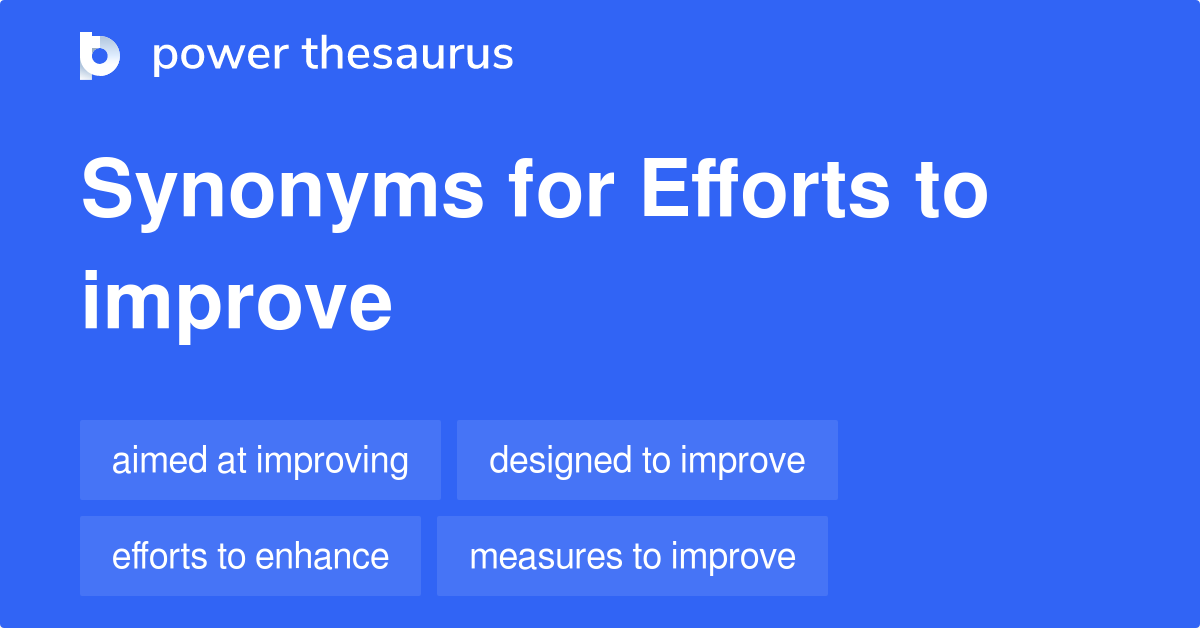 power thesaurus

Synonyms for Efforts to improve

aimed at improving

designed to improve

efforts to enhance

measures to improve